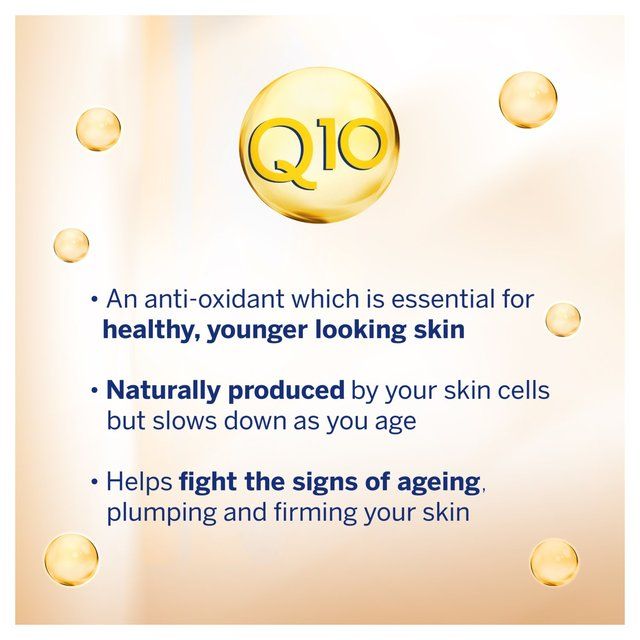 Q10

• An anti-oxidant which is essential for healthy, younger looking skin

• Naturally produced by your skin cells but slows down as you age

• Helps fight the signs of ageing, plumping and firming your skin